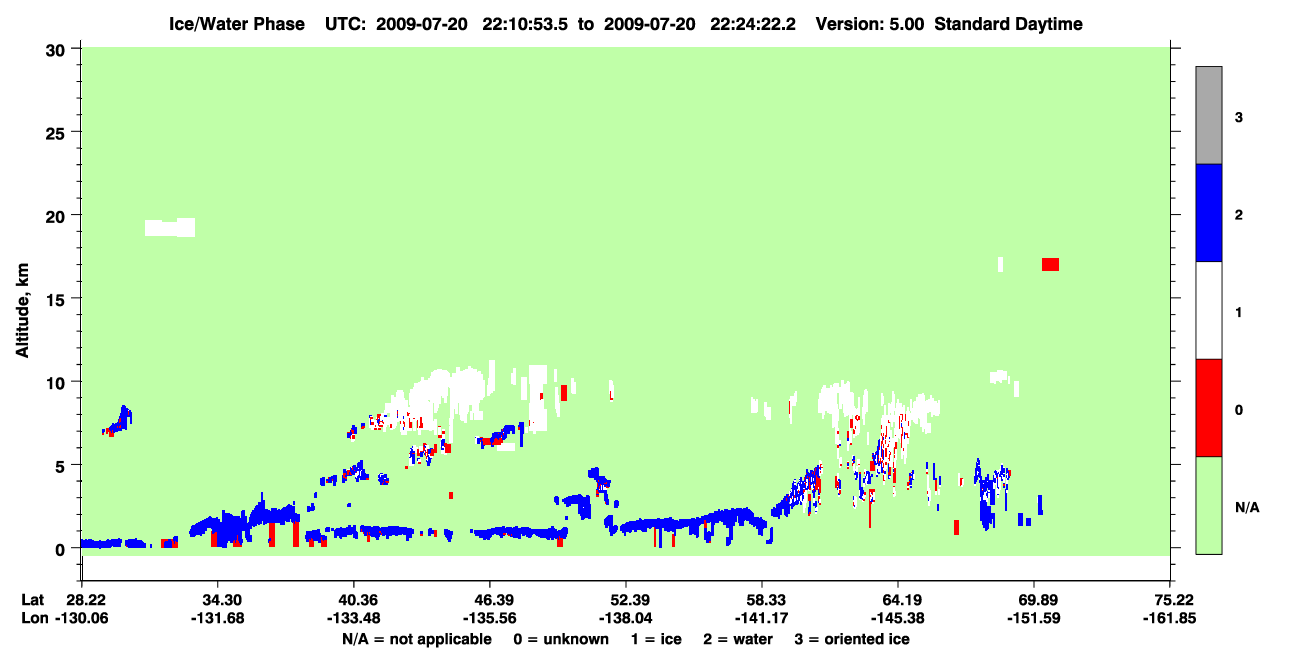 Ice/Water Phase UTC: 2009-07-20 22:10:53.5 to 2009-07-20 22:24:22.2 Version: 5.00 Standard Daytime

Altitude, km

30
25
20
15
10
5
0

3
2
1
0
N/A

Lat 28.22 34.30 40.36 46.39 52.39 58.33 64.19 69.89 75.22
Lon -130.06 -131.68 -133.48 -135.56 -138.04 -141.17 -145.38 -151.59 -161.85

N/A = not applicable 0 = unknown 1 = ice 2 = water 3 = oriented ice